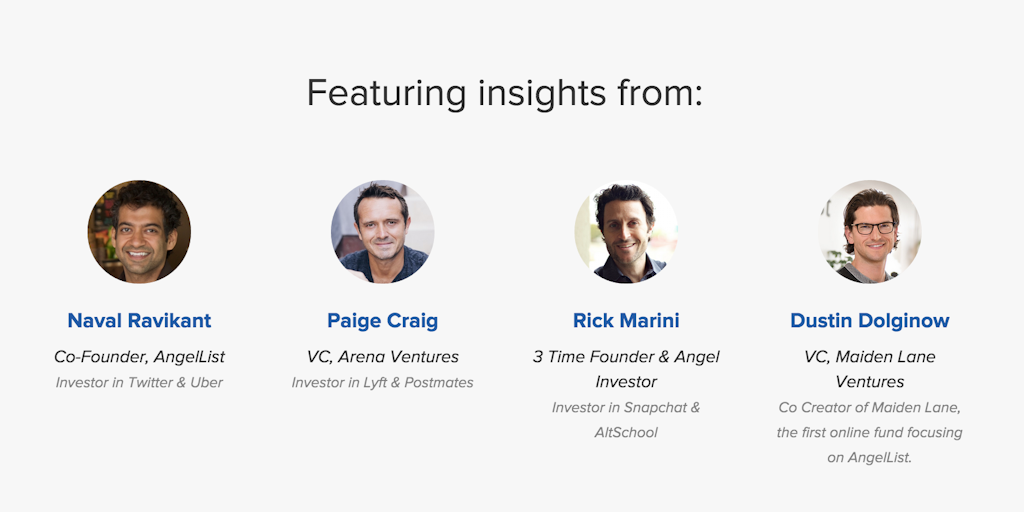 Featuring insights from:

Naval Ravikant
Co-Founder, AngelList
Investor in Twitter & Uber

Paige Craig
VC, Arena Ventures
Investor in Lyft & Postmates

Rick Marini
3 Time Founder & Angel Investor
Investor in Snapchat & AltSchool

Dustin Dolginow
VC, Maiden Lane Ventures
Co Creator of Maiden Lane, the first online fund focusing on AngelList.